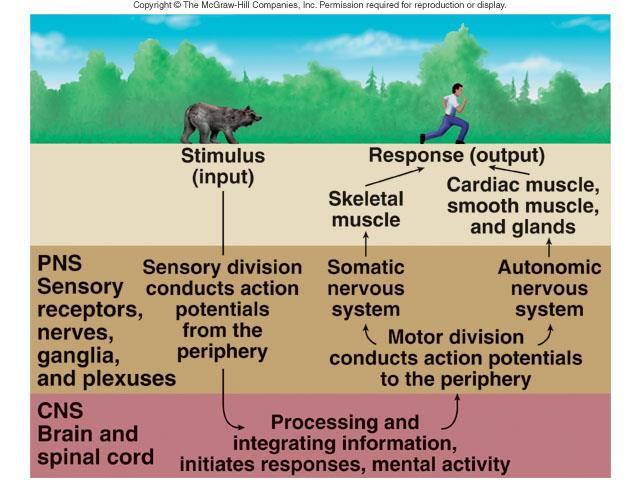 Copyright © The McGraw-Hill Companies, Inc. Permission required for reproduction or display.

Stimulus (input)

Response (output)

Skeletal muscle

Cardiac muscle, smooth muscle, and glands

PNS
Sensory receptors, nerves, ganglia, and plexuses

Sensory division conducts action potentials from the periphery

Somatic nervous system

Autonomic nervous system

Motor division conducts action potentials to the periphery

CNS
Brain and spinal cord

Processing and integrating information, initiates responses, mental activity